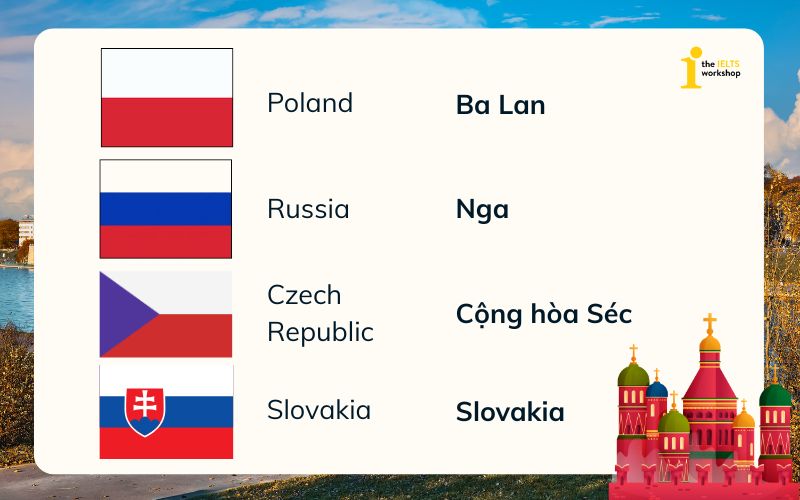 the IELTS workshop

Poland Ba Lan

Russia Nga

Czech Republic Cộng hòa Séc

Slovakia Slovakia